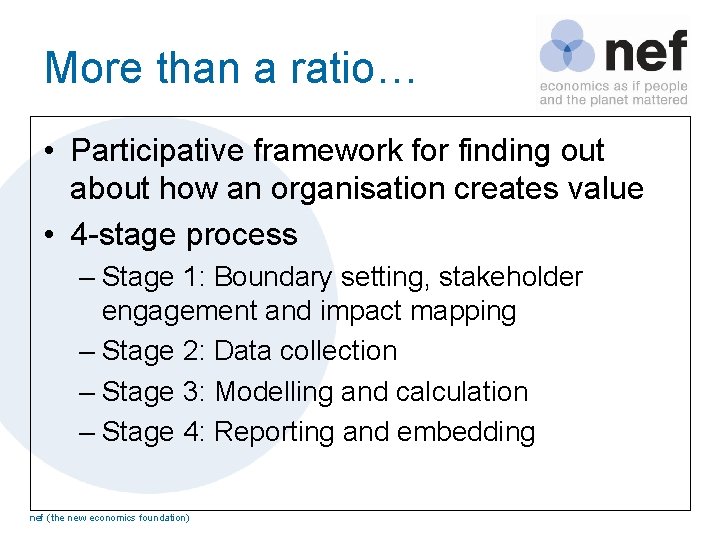 More than a ratio…

nef
economics as if people and the planet mattered

• Participative framework for finding out about how an organisation creates value
• 4-stage process
– Stage 1: Boundary setting, stakeholder engagement and impact mapping
– Stage 2: Data collection
– Stage 3: Modelling and calculation
– Stage 4: Reporting and embedding

nef (the new economics foundation)